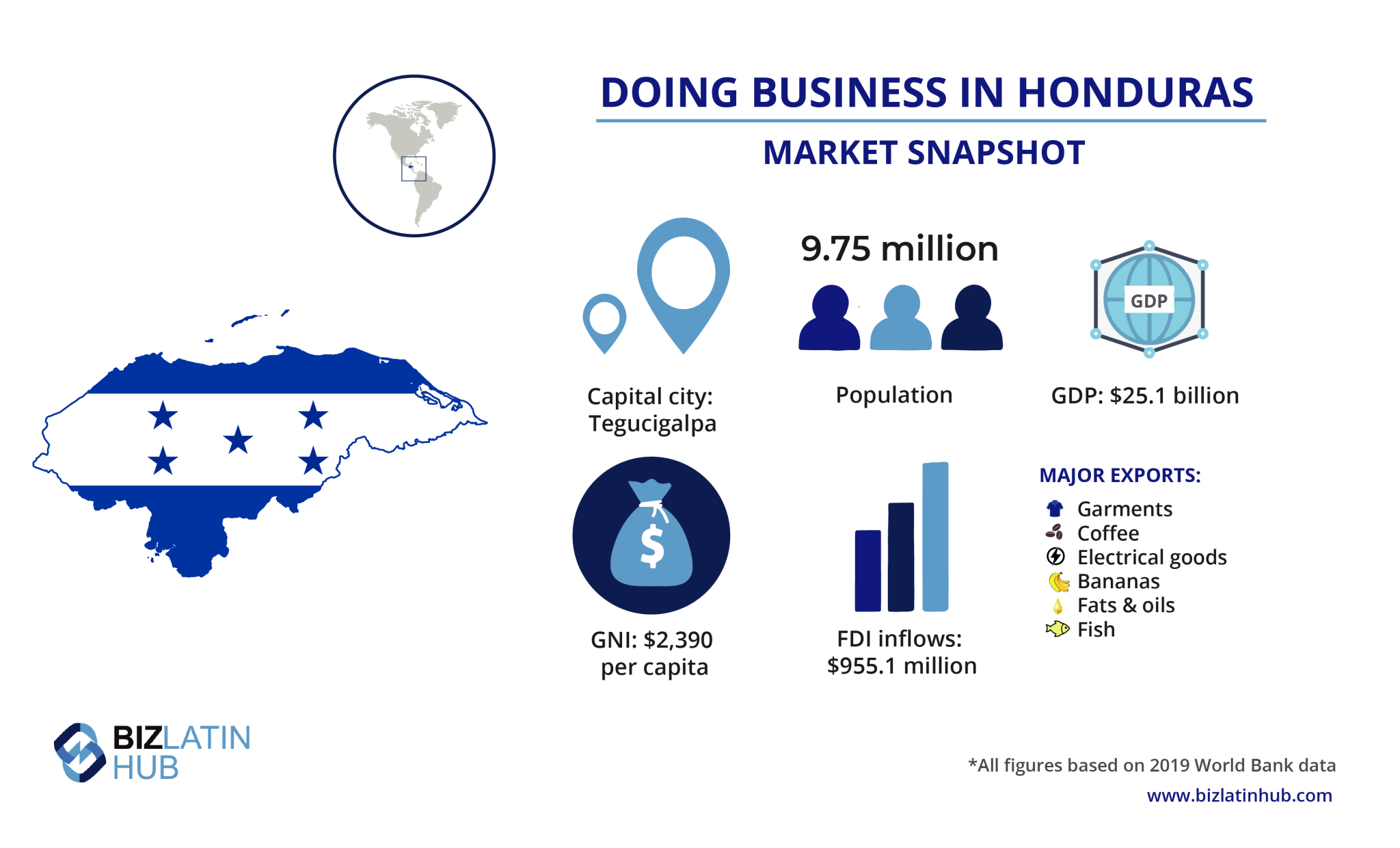 DOING BUSINESS IN HONDURAS

MARKET SNAPSHOT

Capital city: Tegucigalpa

9.75 million

Population

GDP

GDP: $25.1 billion

$

GNI: $2,390 per capita

FDI inflows: $955.1 million

MAJOR EXPORTS:

Garments
Coffee
Electrical goods
Bananas
Fats & oils
Fish

BIZLATIN HUB

*All figures based on 2019 World Bank data

www.bizlatinhub.com